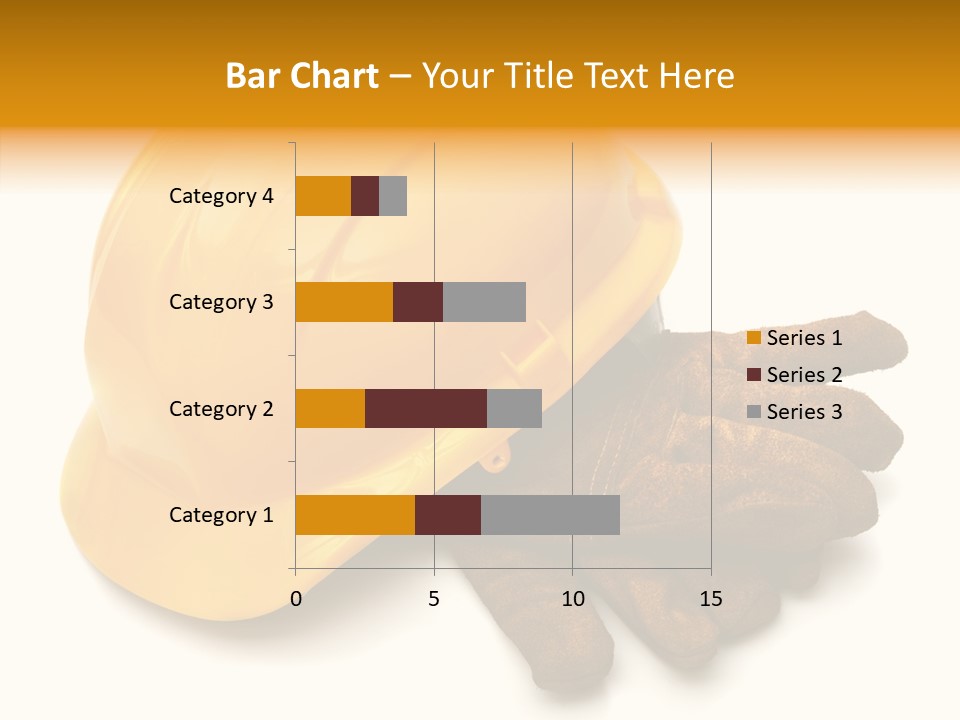 Bar Chart – Your Title Text Here

Category 4
Category 3
Category 2
Category 1

0
5
10
15

Series 1
Series 2
Series 3